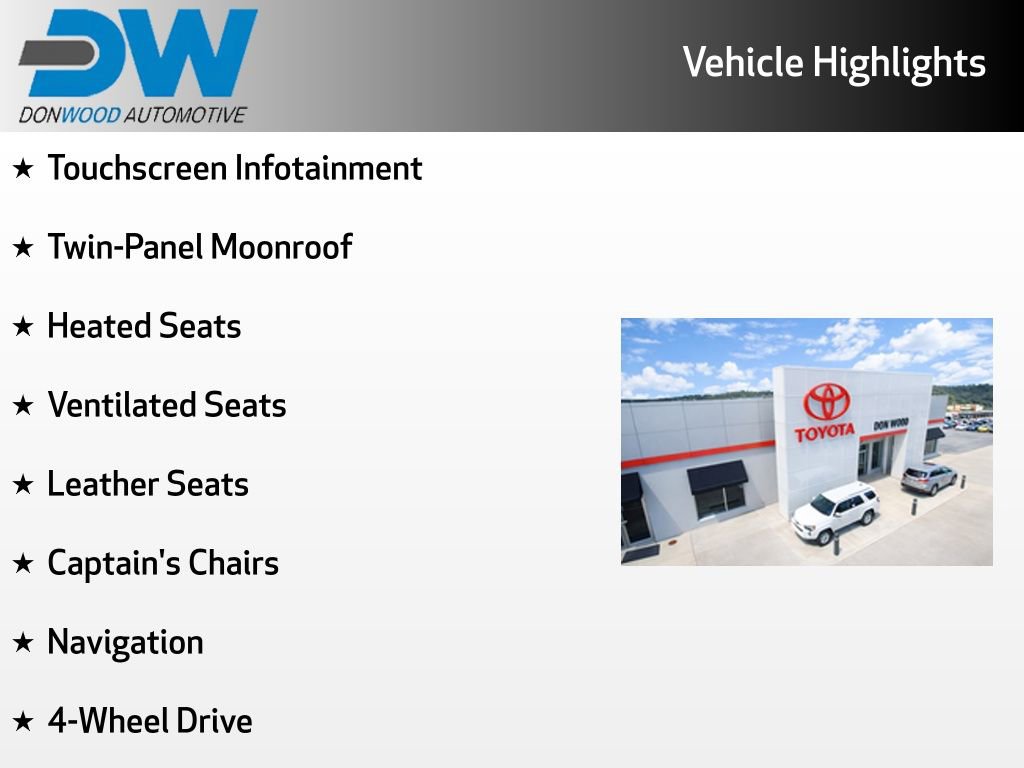 DW
DONWOOD AUTOMOTIVE

Vehicle Highlights

★ Touchscreen Infotainment

★ Twin-Panel Moonroof

★ Heated Seats

★ Ventilated Seats

★ Leather Seats

★ Captain's Chairs

★ Navigation

★ 4-Wheel Drive

TOYOTA
DON WOOD